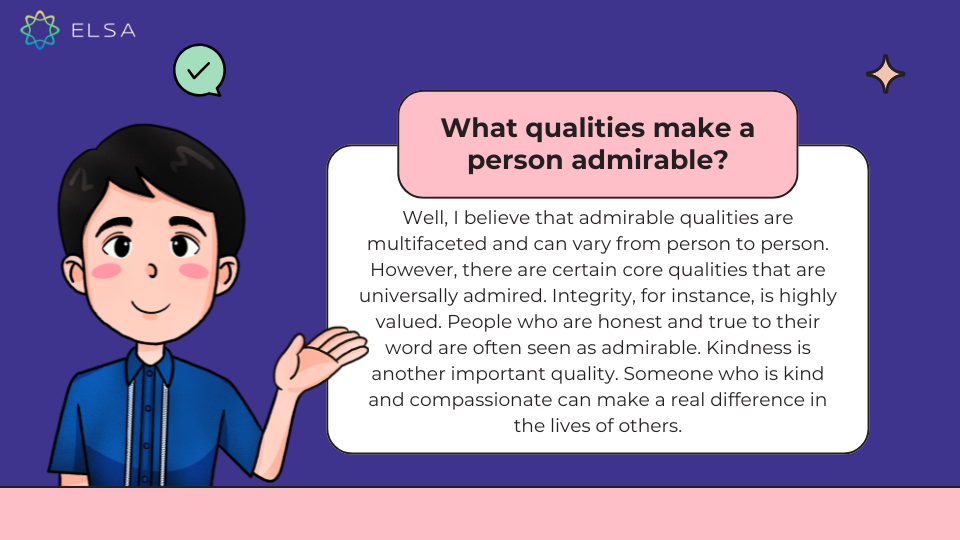 ELSA

What qualities make a person admirable?

Well, I believe that admirable qualities are multifaceted and can vary from person to person. However, there are certain core qualities that are universally admired. Integrity, for instance, is highly valued. People who are honest and true to their word are often seen as admirable. Kindness is another important quality. Someone who is kind and compassionate can make a real difference in the lives of others.